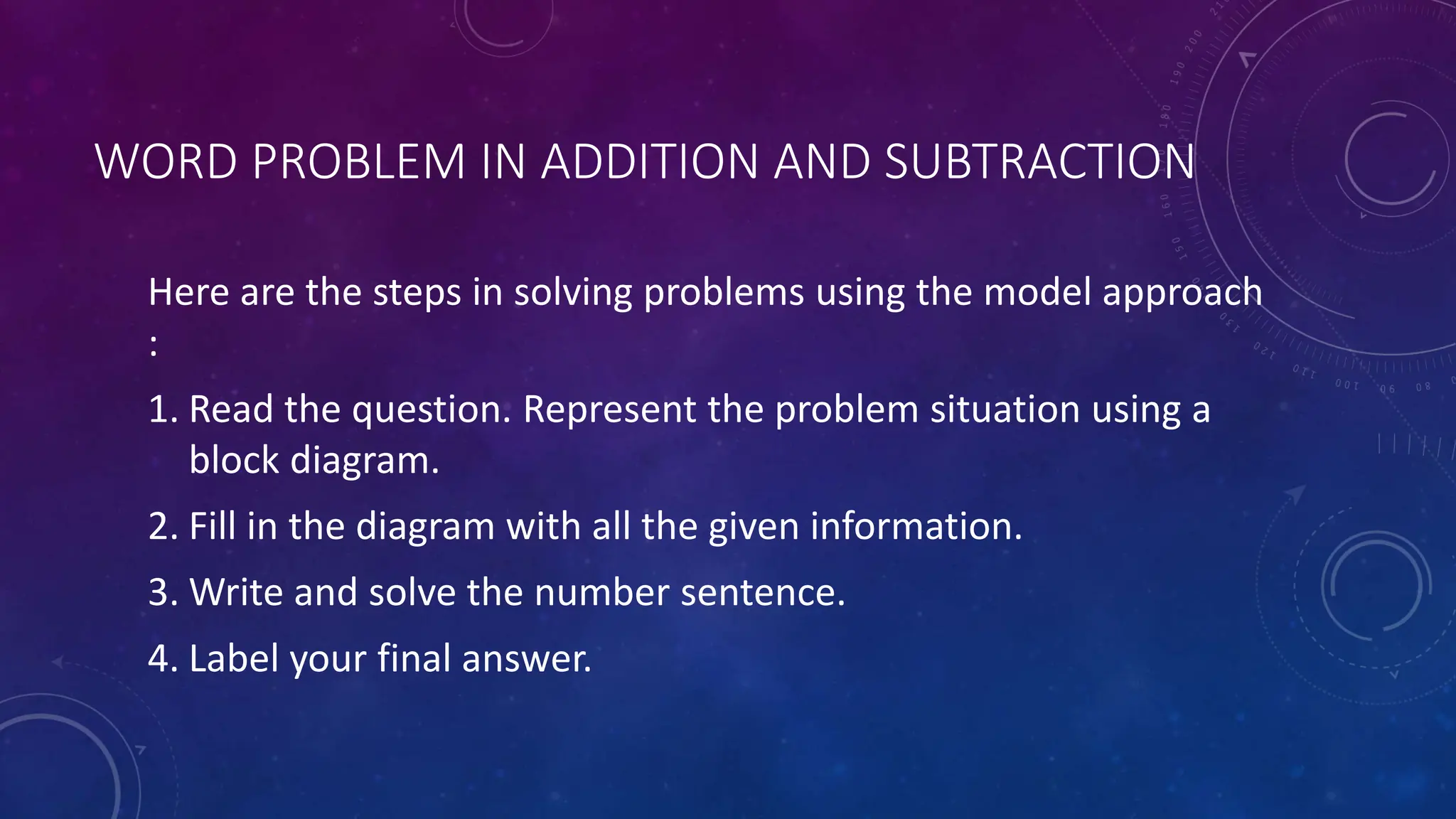 WORD PROBLEM IN ADDITION AND SUBTRACTION

Here are the steps in solving problems using the model approach :

1. Read the question. Represent the problem situation using a block diagram.

2. Fill in the diagram with all the given information.

3. Write and solve the number sentence.

4. Label your final answer.